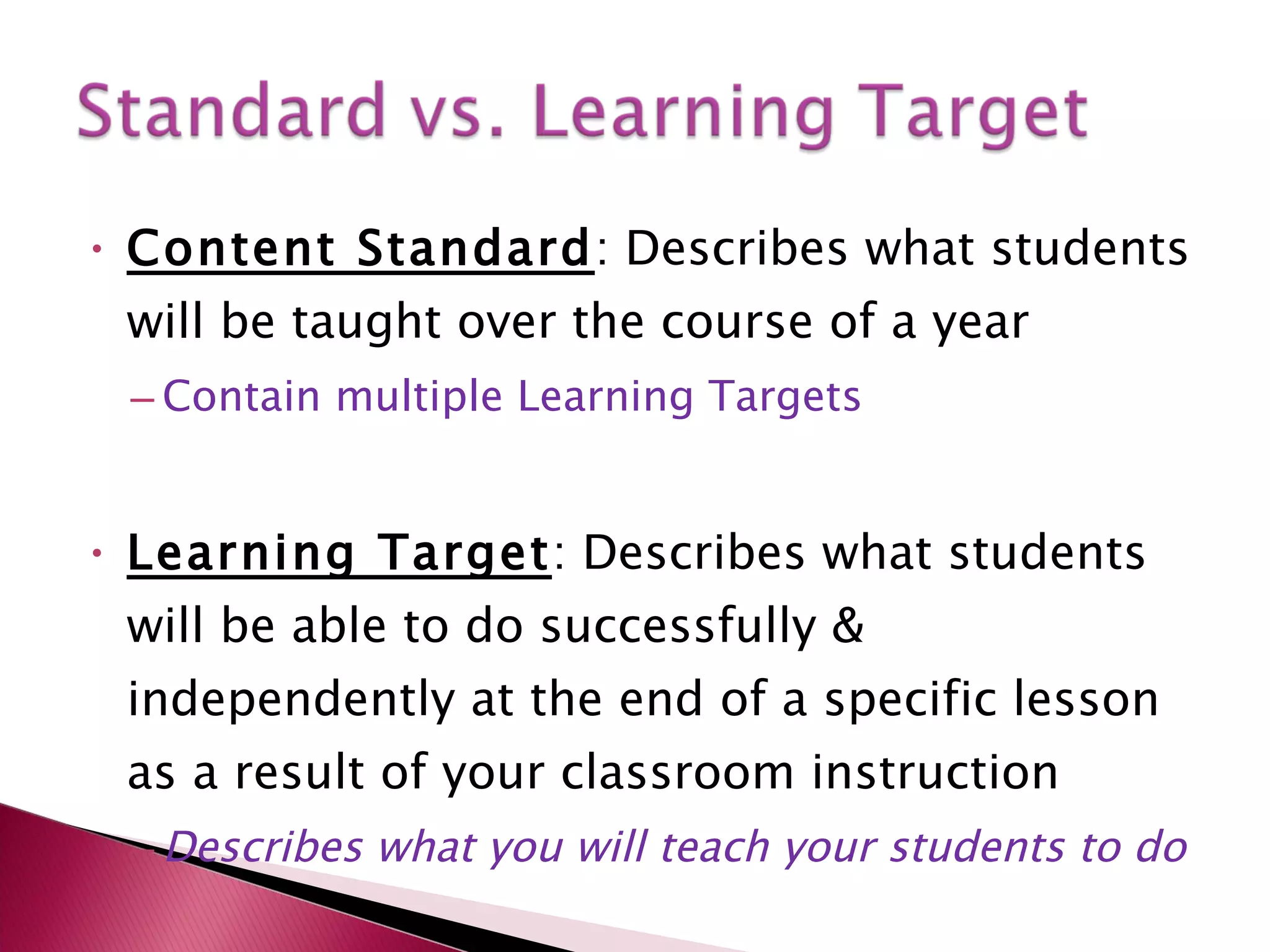 Standard vs. Learning Target

• Content Standard: Describes what students will be taught over the course of a year
– Contain multiple Learning Targets

• Learning Target: Describes what students will be able to do successfully & independently at the end of a specific lesson as a result of your classroom instruction
– Describes what you will teach your students to do